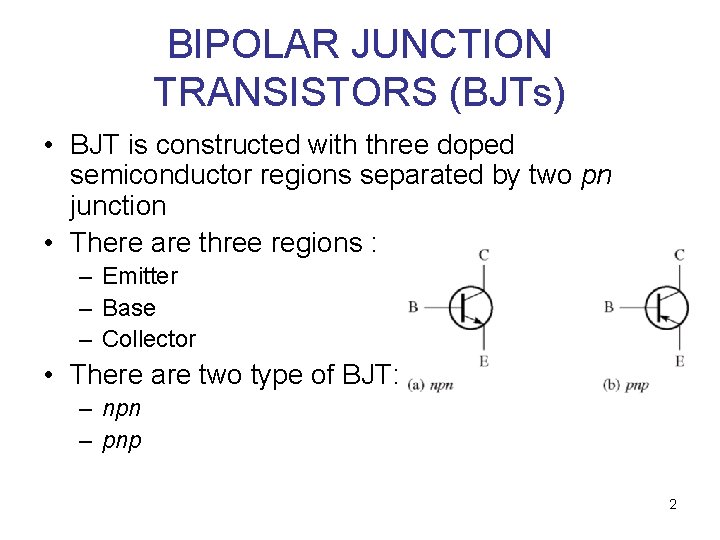 BIPOLAR JUNCTION TRANSISTORS (BJTs)

• BJT is constructed with three doped semiconductor regions separated by two pn junction
• There are three regions :
- Emitter
- Base
- Collector
• There are two type of BJT:
- npn
- pnp

C
B
E
(a) npn

C
B
E
(b) pnp

2